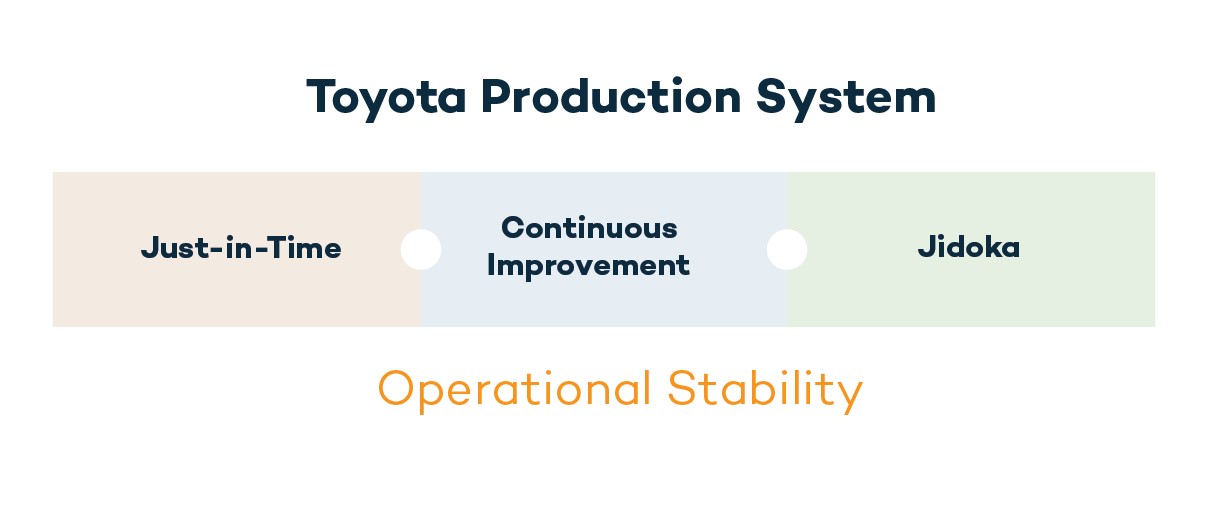 Toyota Production System

Just-in-Time

Continuous Improvement

Jidoka

Operational Stability